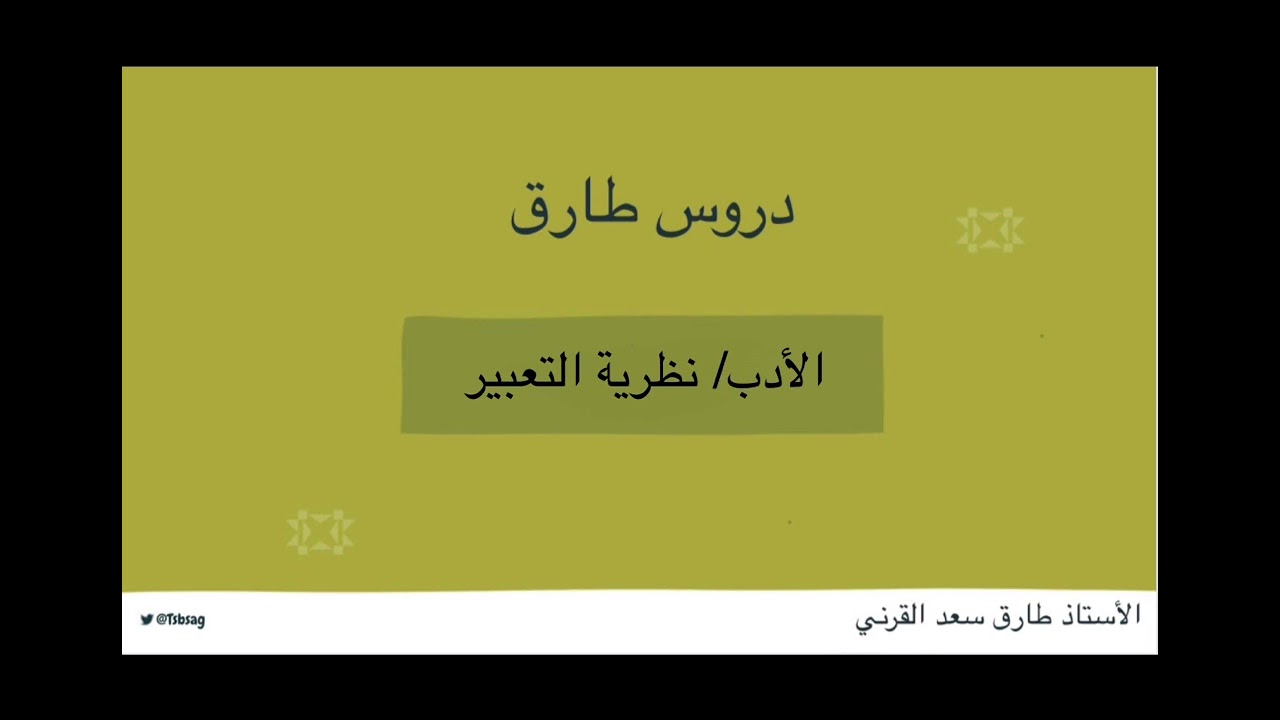 دروس طارق

الأدب/ نظرية التعبير

الأستاذ طارق سعد القرني

@Tsbsag